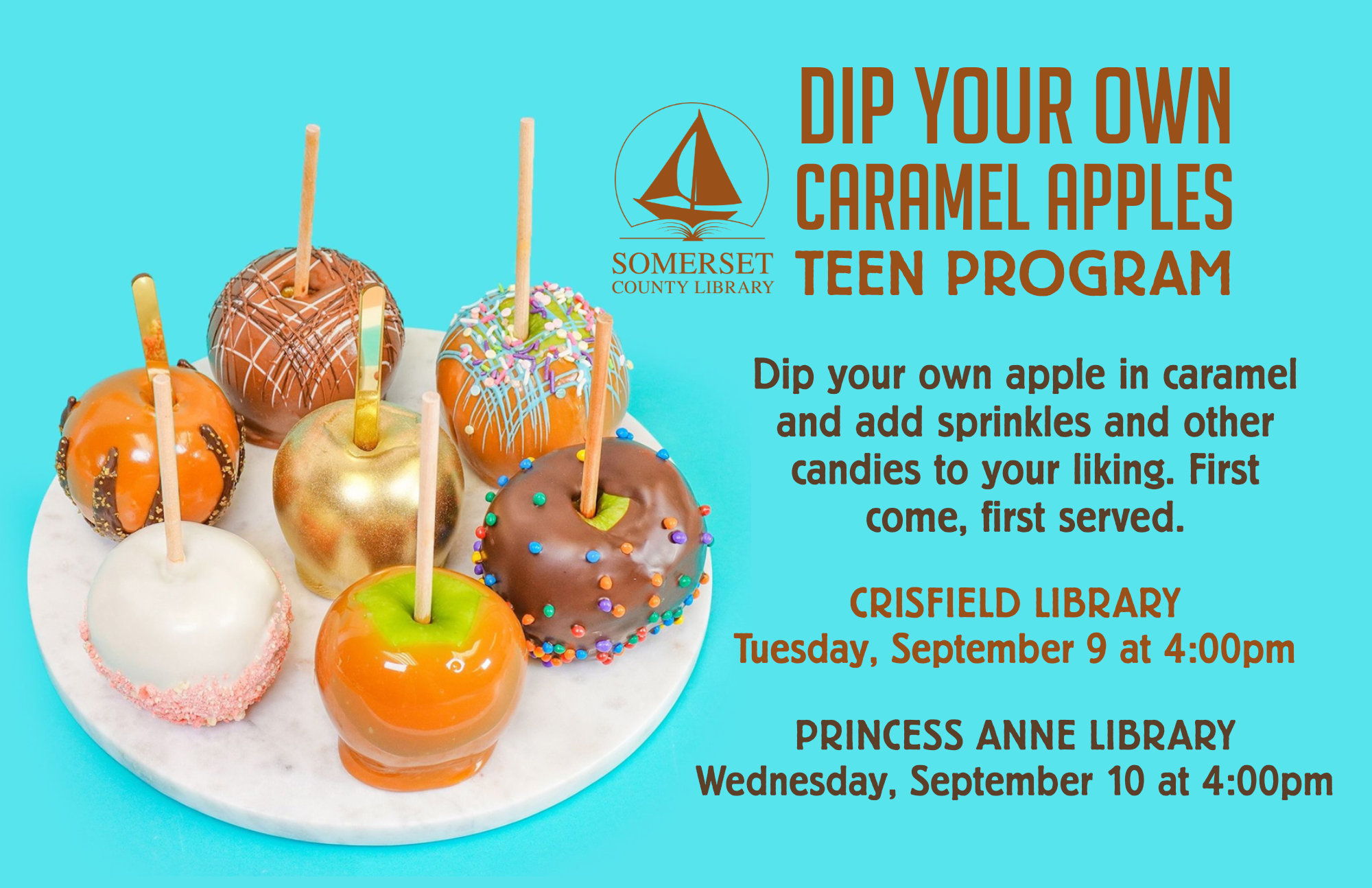 SOMERSET
COUNTY LIBRARY

DIP YOUR OWN
CARAMEL APPLES
TEEN PROGRAM

Dip your own apple in caramel and add sprinkles and other candies to your liking. First come, first served.

CRISFIELD LIBRARY
Tuesday, September 9 at 4:00pm

PRINCESS ANNE LIBRARY
Wednesday, September 10 at 4:00pm